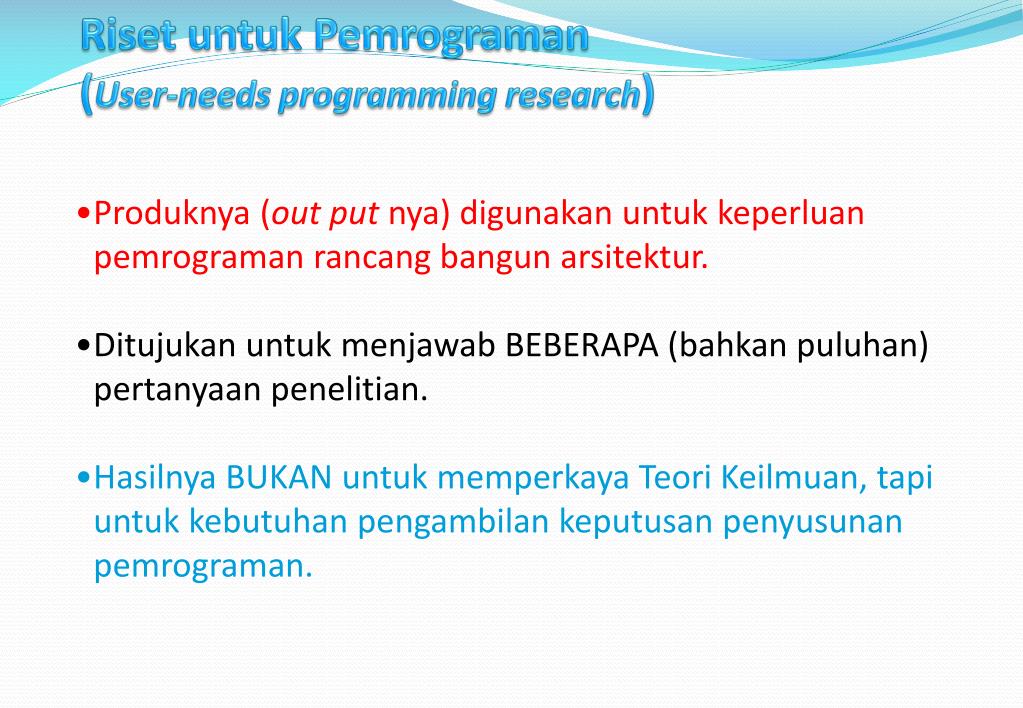 Riset untuk Pemrograman
(User-needs programming research)

•Produknya (out put nya) digunakan untuk keperluan pemrograman rancang bangun arsitektur.

•Ditujukan untuk menjawab BEBERAPA (bahkan puluhan) pertanyaan penelitian.

•Hasilnya BUKAN untuk memperkaya Teori Keilmuan, tapi untuk kebutuhan pengambilan keputusan penyusunan pemrograman.